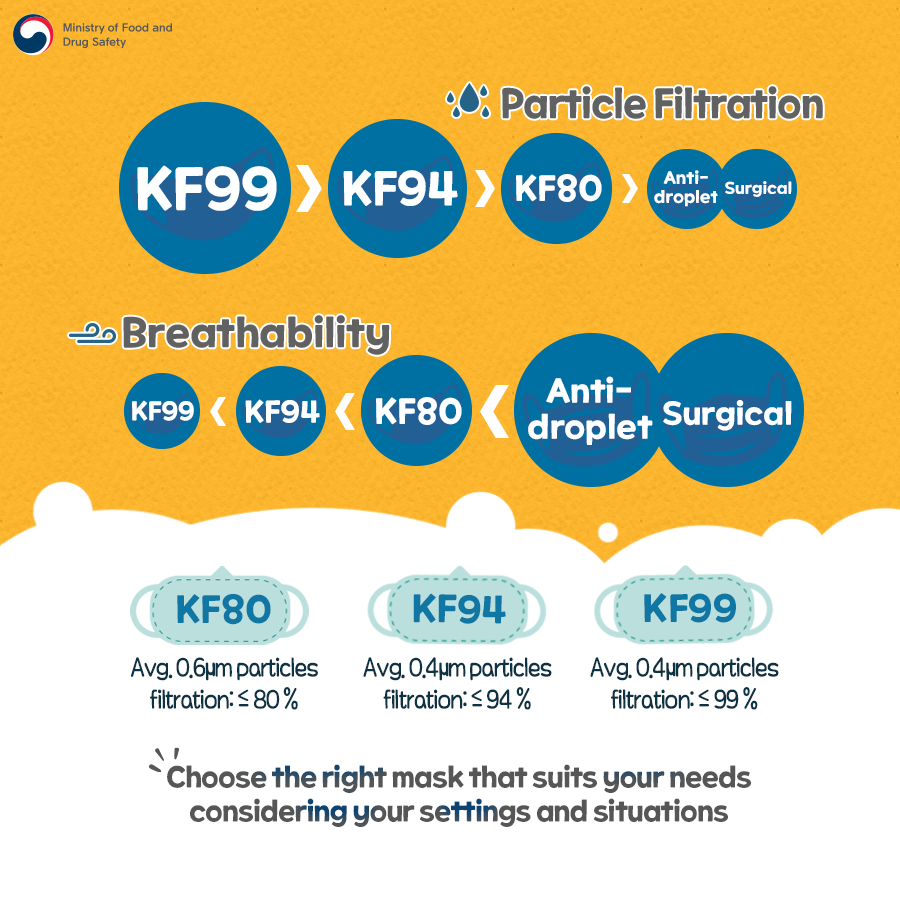 Ministry of Food and Drug Safety

Particle Filtration

KF99 > KF94 > KF80 > Anti-droplet Surgical

Breathability

KF99 < KF94 < KF80 < Anti-droplet Surgical

KF80
Avg. 0.6μm particles filtration: ≤ 80 %

KF94
Avg. 0.4μm particles filtration: ≤ 94 %

KF99
Avg. 0.4μm particles filtration: ≤ 99 %

Choose the right mask that suits your needs considering your settings and situations